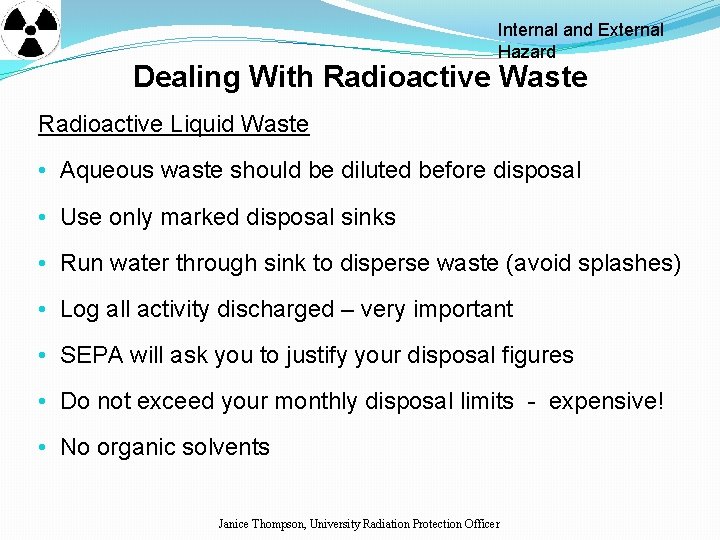 Internal and External Hazard

Dealing With Radioactive Waste

Radioactive Liquid Waste

• Aqueous waste should be diluted before disposal

• Use only marked disposal sinks

• Run water through sink to disperse waste (avoid splashes)

• Log all activity discharged – very important

• SEPA will ask you to justify your disposal figures

• Do not exceed your monthly disposal limits - expensive!

• No organic solvents

Janice Thompson, University Radiation Protection Officer